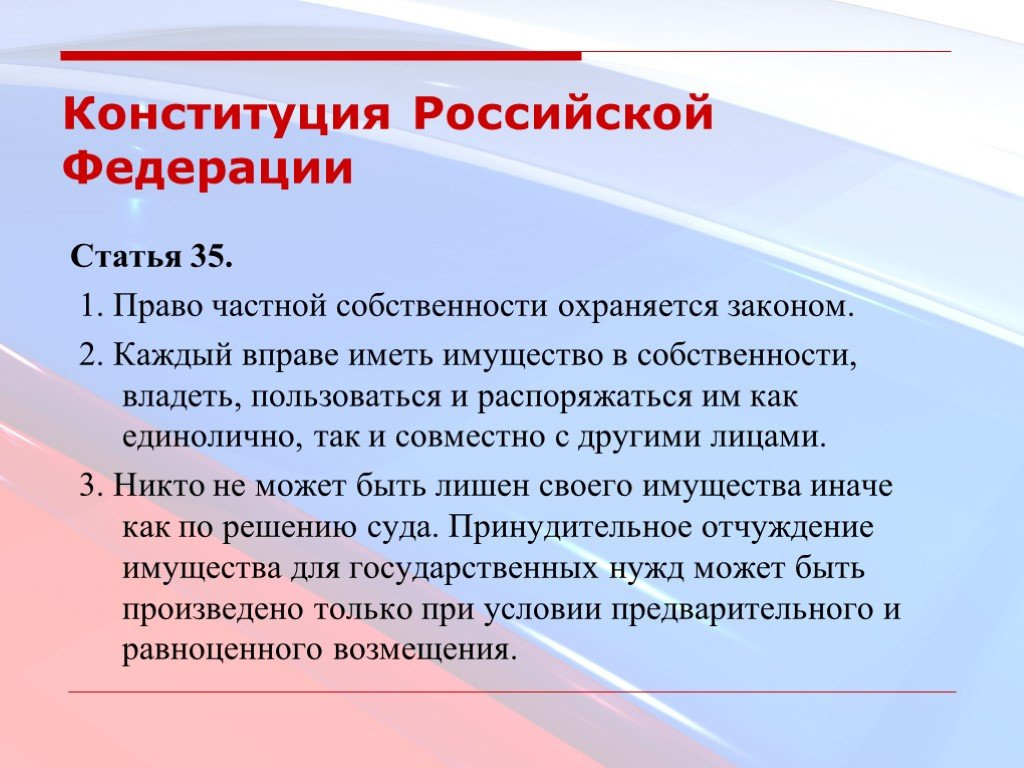 Конституция Российской Федерации

Статья 35.

1. Право частной собственности охраняется законом.

2. Каждый вправе иметь имущество в собственности, владеть, пользоваться и распоряжаться им как единолично, так и совместно с другими лицами.

3. Никто не может быть лишен своего имущества иначе как по решению суда. Принудительное отчуждение имущества для государственных нужд может быть произведено только при условии предварительного и равноценного возмещения.